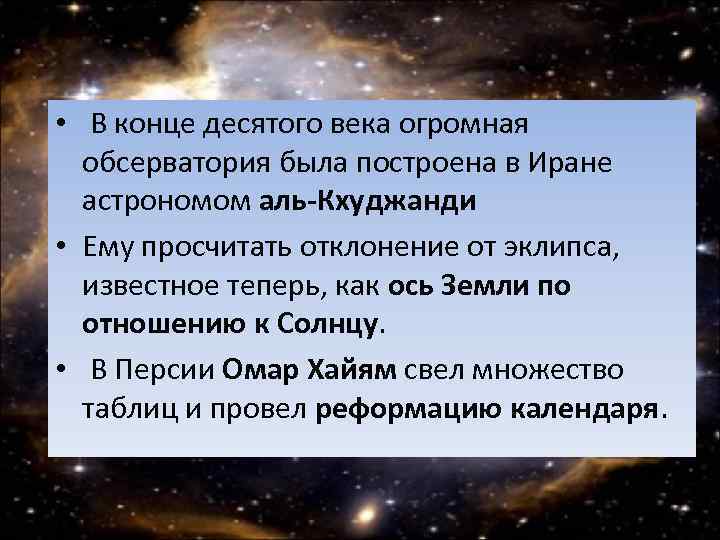 • В конце десятого века огромная обсерватория была построена в Иране астрономом аль-Кхуджанди

• Ему просчитать отклонение от эклипса, известное теперь, как ось Земли по отношению к Солнцу.

• В Персии Омар Хайям свел множество таблиц и провел реформацию календаря.